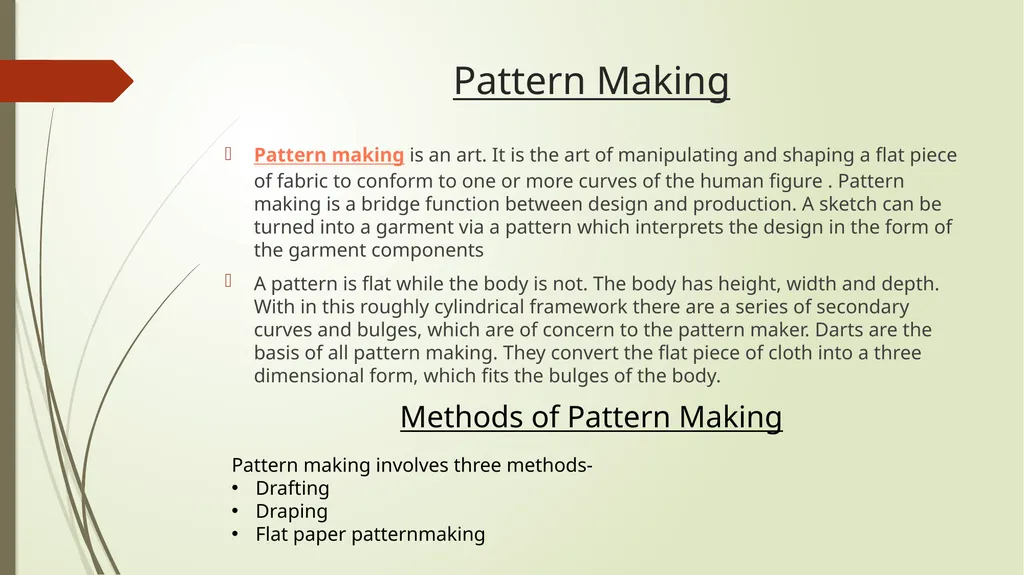 Pattern Making

 Pattern making is an art. It is the art of manipulating and shaping a flat piece of fabric to conform to one or more curves of the human figure . Pattern making is a bridge function between design and production. A sketch can be turned into a garment via a pattern which interprets the design in the form of the garment components

 A pattern is flat while the body is not. The body has height, width and depth. With in this roughly cylindrical framework there are a series of secondary curves and bulges, which are of concern to the pattern maker. Darts are the basis of all pattern making. They convert the flat piece of cloth into a three dimensional form, which fits the bulges of the body.

Methods of Pattern Making

Pattern making involves three methods-
• Drafting
• Draping
• Flat paper patternmaking